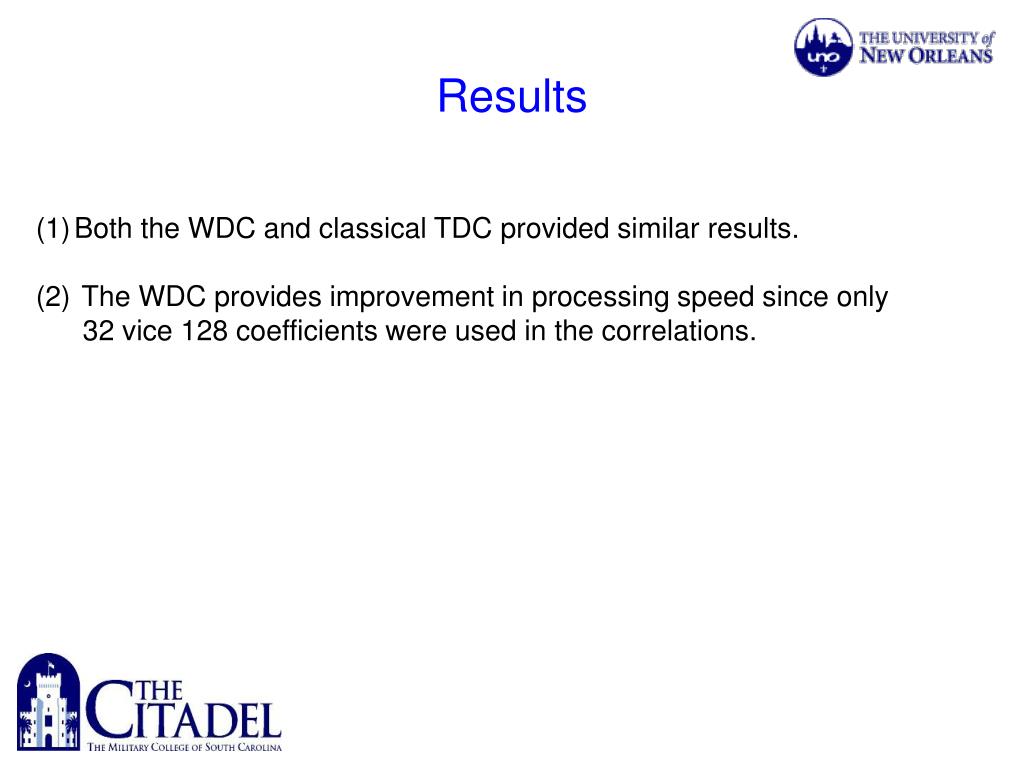 uno

THE UNIVERSITY of NEW ORLEANS

Results

(1) Both the WDC and classical TDC provided similar results.

(2) The WDC provides improvement in processing speed since only 32 vice 128 coefficients were used in the correlations.

THE CITADEL
THE MILITARY COLLEGE OF SOUTH CAROLINA